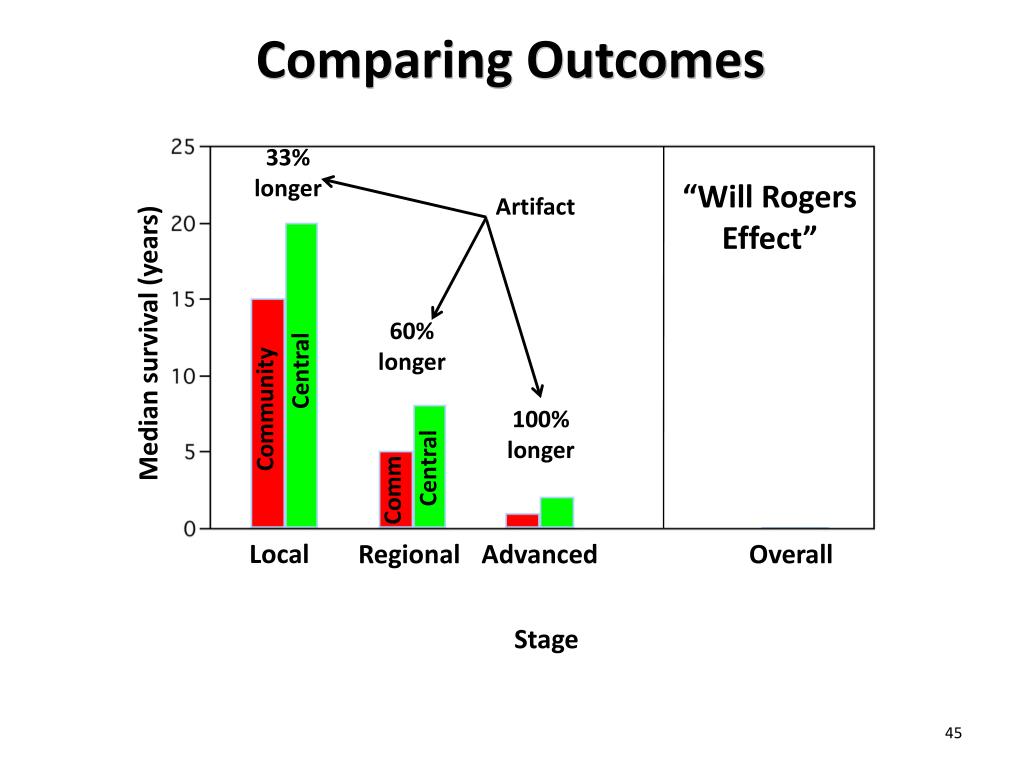 Comparing Outcomes

Median survival (years)

25
20
15
10
5
0

33% longer

Artifact

"Will Rogers Effect"

60% longer

100% longer

Community
Central
Comm
Central

Local
Regional
Advanced
Overall

Stage

45